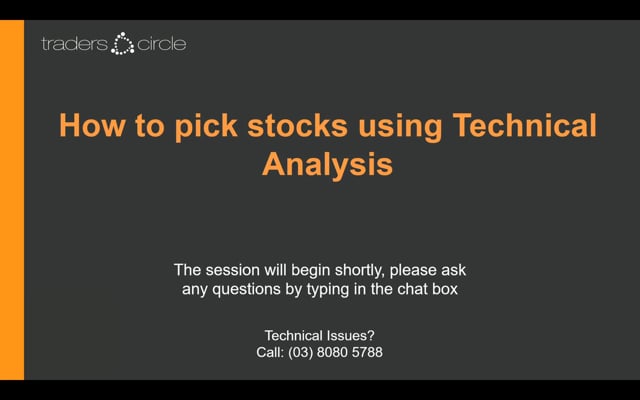 traders circle

How to pick stocks using Technical Analysis

The session will begin shortly, please ask any questions by typing in the chat box

Technical Issues?
Call: (03) 8080 5788